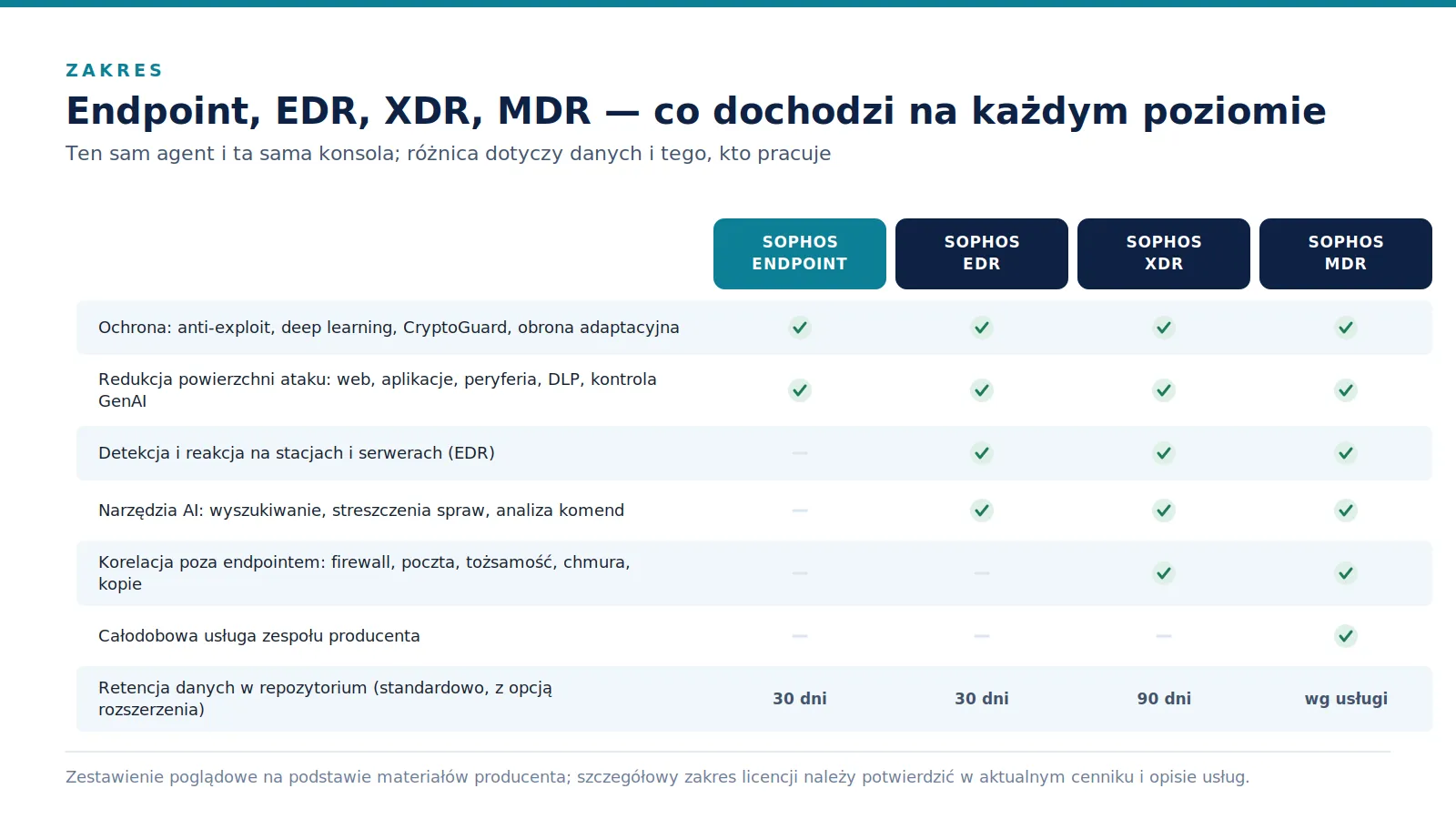 ZAKRES

Endpoint, EDR, XDR, MDR — co dochodzi na każdym poziomie

Ten sam agent i ta sama konsola; różnica dotyczy danych i tego, kto pracuje

|  | SOPHOS ENDPOINT | SOPHOS EDR | SOPHOS XDR | SOPHOS MDR |
|---|---|---|---|---|
| Ochrona: anti-exploit, deep learning, CryptoGuard, obrona adaptacyjna | ✓ | ✓ | ✓ | ✓ |
| Redukcja powierzchni ataku: web, aplikacje, peryferia, DLP, kontrola GenAI | ✓ | ✓ | ✓ | ✓ |
| Detekcja i reakcja na stacjach i serwerach (EDR) | - | ✓ | ✓ | ✓ |
| Narzędzia AI: wyszukiwanie, streszczenia spraw, analiza komend | - | ✓ | ✓ | ✓ |
| Korelacja poza endpointem: firewall, poczta, tożsamość, chmura, kopie | - | - | ✓ | ✓ |
| Całodobowa usługa zespołu producenta | - | - | - | ✓ |
| Retencja danych w repozytorium (standardowo, z opcją rozszerzenia) | 30 dni | 30 dni | 90 dni | wg usługi |

Zestawienie poglądowe na podstawie materiałów producenta; szczegółowy zakres licencji należy potwierdzić w aktualnym cenniku i opisie usług.